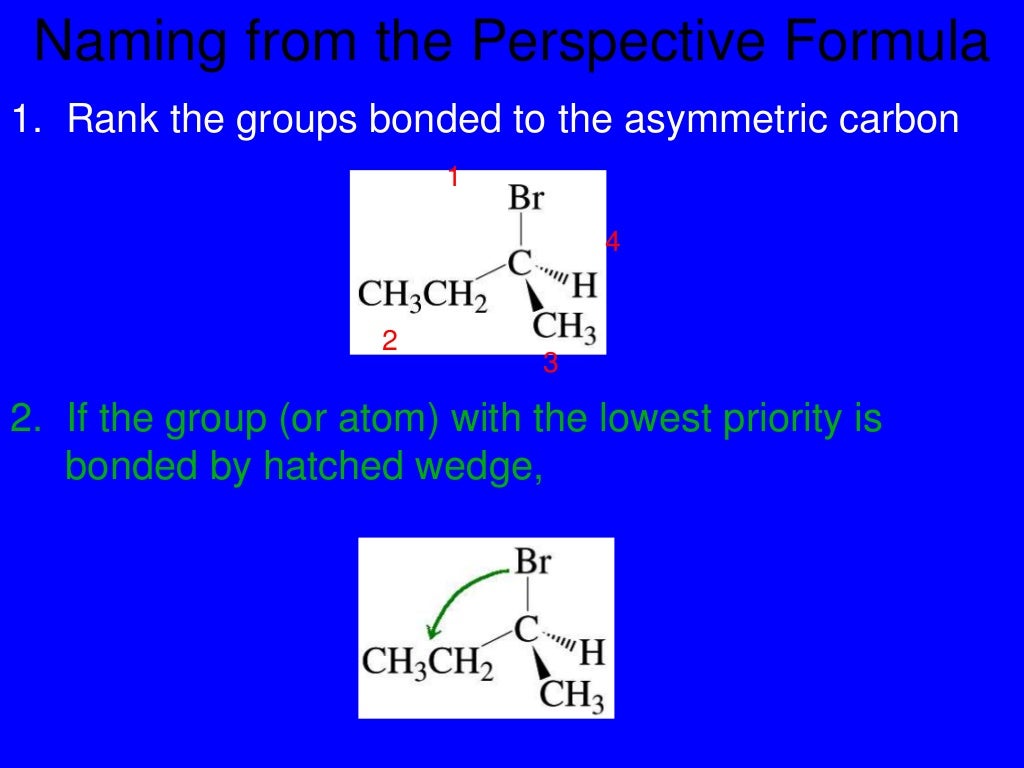 Naming from the Perspective Formula

1. Rank the groups bonded to the asymmetric carbon

1
Br
4
C
$CH_3CH_2$
H
$CH_3$
2
3

2. If the group (or atom) with the lowest priority is bonded by hatched wedge,

Br
C
$CH_3CH_2$
H
$CH_3$